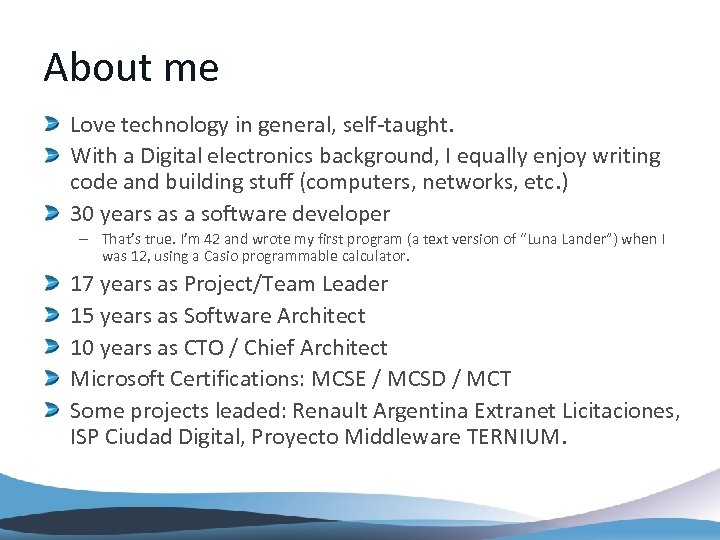 About me

Love technology in general, self-taught.

With a Digital electronics background, I equally enjoy writing code and building stuff (computers, networks, etc.)

30 years as a software developer

– That's true. I'm 42 and wrote my first program (a text version of "Luna Lander") when I was 12, using a Casio programmable calculator.

17 years as Project/Team Leader

15 years as Software Architect

10 years as CTO / Chief Architect

Microsoft Certifications: MCSE / MCSD / MCT

Some projects leaded: Renault Argentina Extranet Licitaciones, ISP Ciudad Digital, Proyecto Middleware TERNIUM.